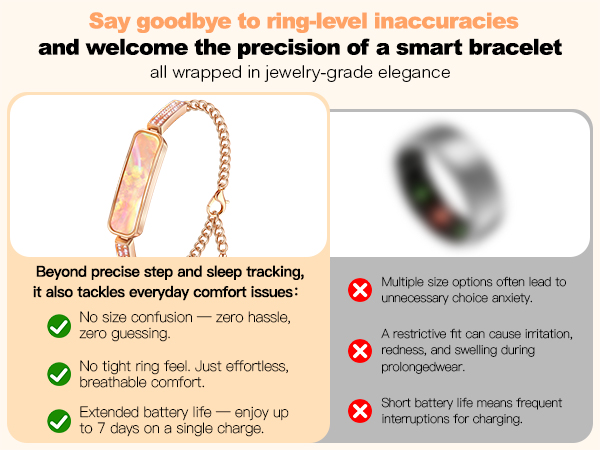 Say goodbye to ring-level inaccuracies
and welcome the precision of a smart bracelet
all wrapped in jewelry-grade elegance

Beyond precise step and sleep tracking, it also tackles everyday comfort issues:

No size confusion — zero hassle, zero guessing.

No tight ring feel. Just effortless, breathable comfort.

Extended battery life — enjoy up to 7 days on a single charge.

Multiple size options often lead to unnecessary choice anxiety.

A restrictive fit can cause irritation, redness, and swelling during prolongedwear.

Short battery life means frequent interruptions for charging.